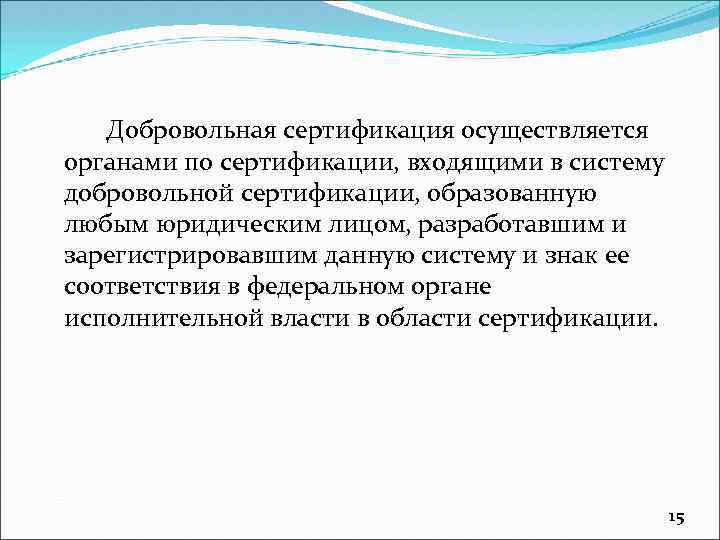 Добровольная сертификация осуществляется органами по сертификации, входящими в систему добровольной сертификации, образованную любым юридическим лицом, разработавшим и зарегистрировавшим данную систему и знак ее соответствия в федеральном органе исполнительной власти в области сертификации.

15